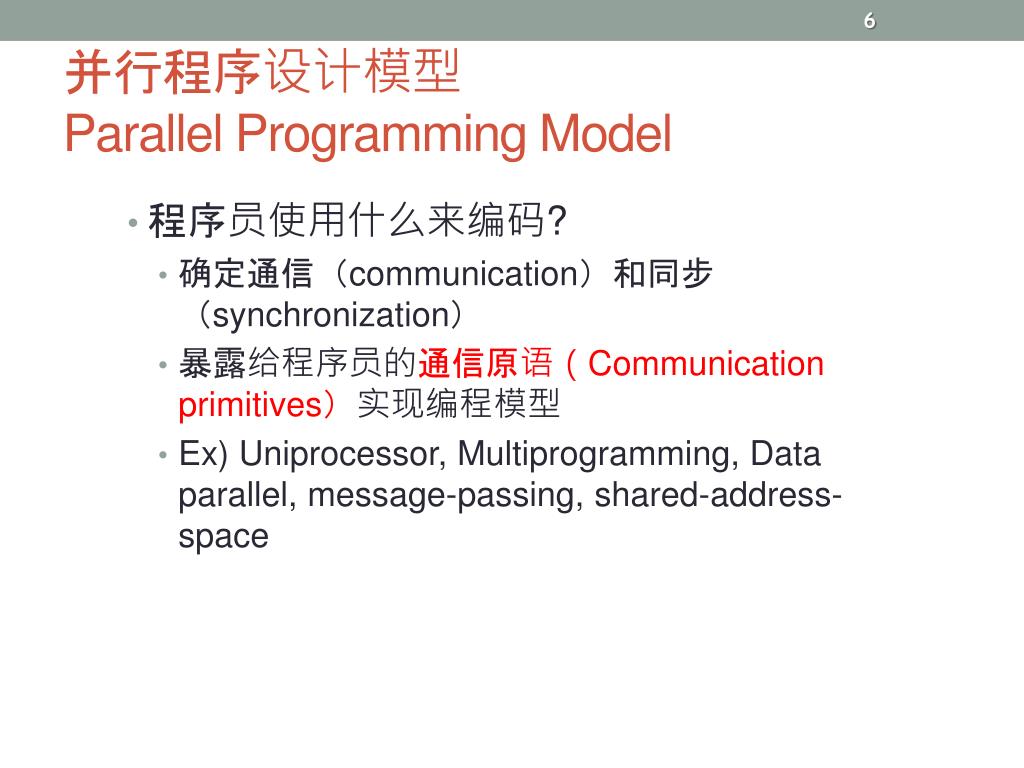 6

并行程序设计模型
Parallel Programming Model

• 程序员使用什么来编码?
  • 确定通信（communication）和同步（synchronization）
  • 暴露给程序员的通信原语（Communication primitives）实现编程模型
  • Ex) Uniprocessor, Multiprogramming, Data parallel, message-passing, shared-address-space